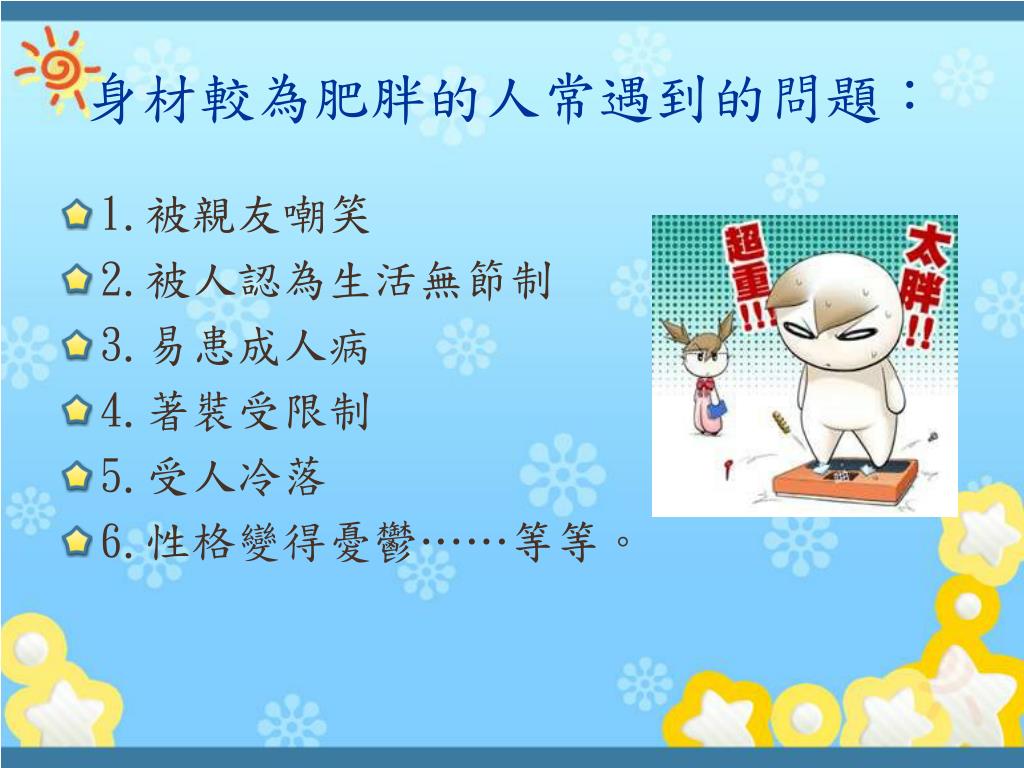 身材較為肥胖的人常遇到的問題：

1. 被親友嘲笑
2. 被人認為生活無節制
3. 易患成人病
4. 著裝受限制
5. 受人冷落
6. 性格變得憂鬱……等等。

超重!!

太胖!!